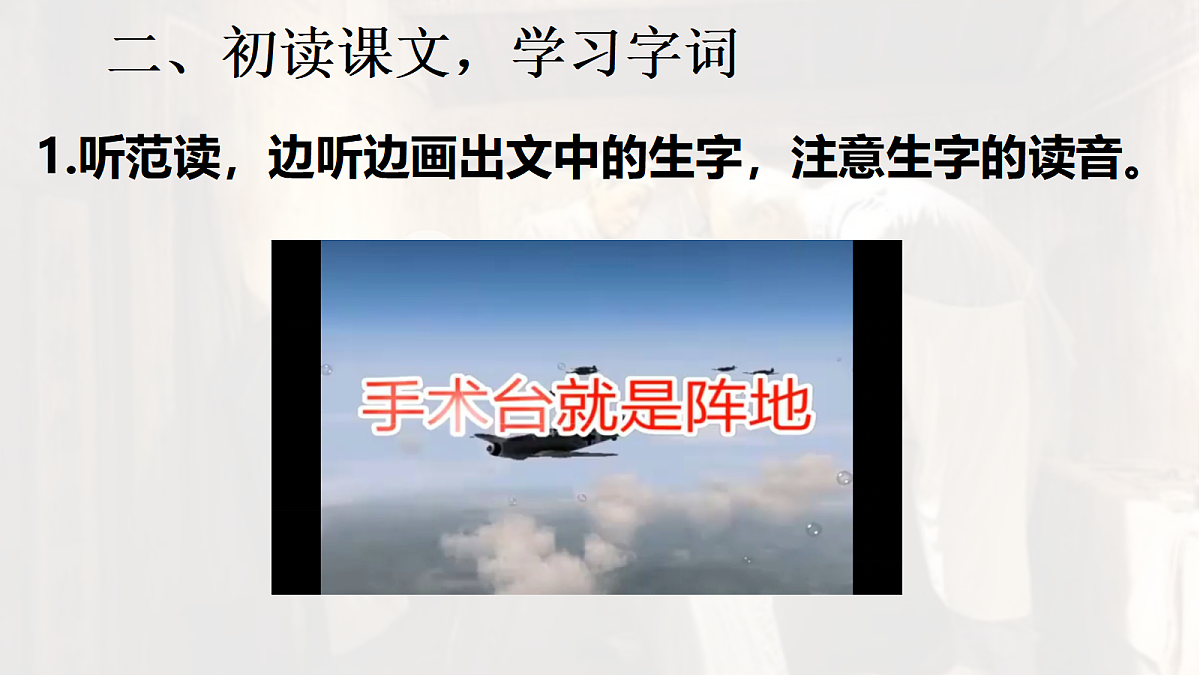 二、初读课文，学习字词

1.听范读，边听边画出文中的生字，注意生字的读音。

手术台就是阵地